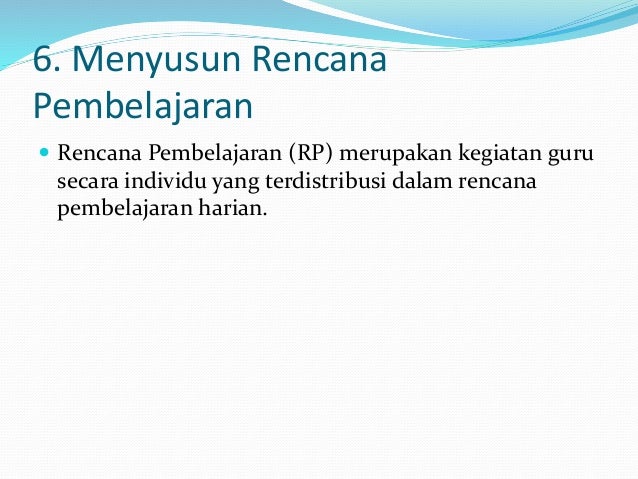 6. Menyusun Rencana Pembelajaran

Rencana Pembelajaran (RP) merupakan kegiatan guru secara individu yang terdistribusi dalam rencana pembelajaran harian.